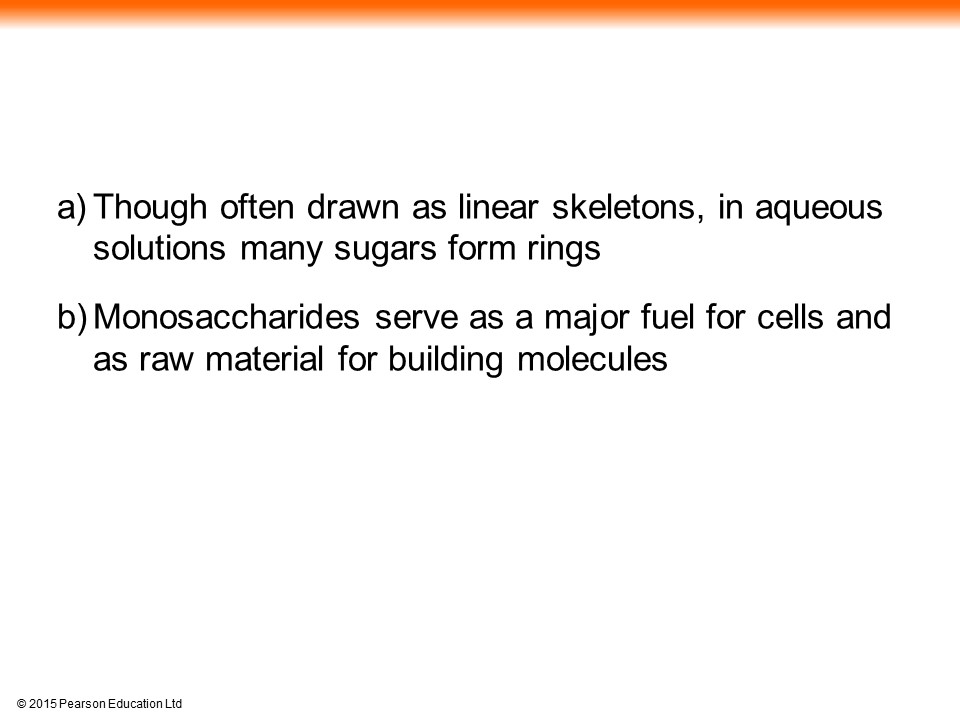 a) Though often drawn as linear skeletons, in aqueous solutions many sugars form rings

b) Monosaccharides serve as a major fuel for cells and as raw material for building molecules

© 2015 Pearson Education Ltd